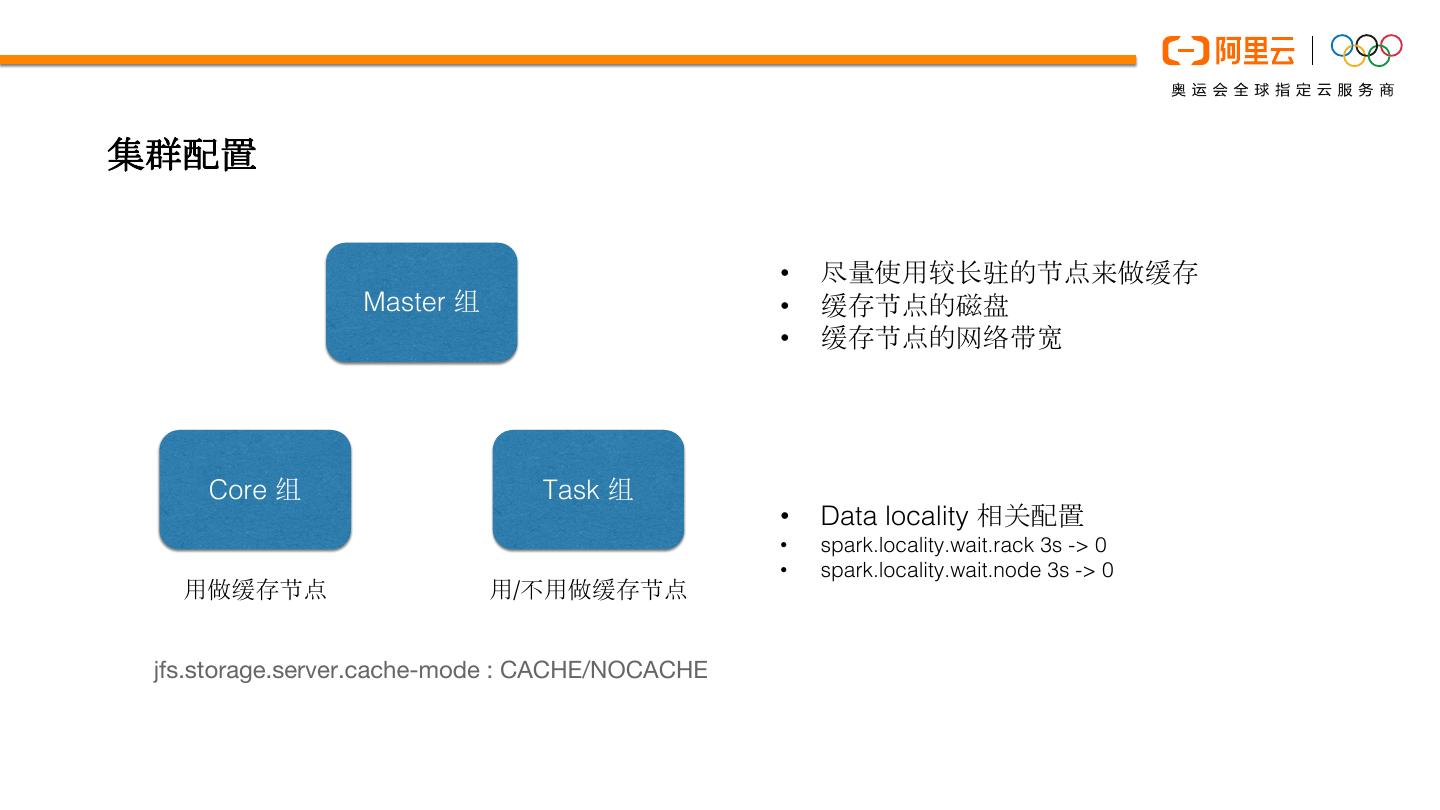 阿里云
奥运会全球指定云服务商

集群配置

Master 组

Core 组

Task 组

用做缓存节点

用/不用做缓存节点

jfs.storage.server.cache-mode : CACHE/NOCACHE

• 尽量使用较长驻的节点来做缓存
• 缓存节点的磁盘
• 缓存节点的网络带宽

• Data locality 相关配置
• spark.locality.wait.rack 3s -> 0
• spark.locality.wait.node 3s -> 0